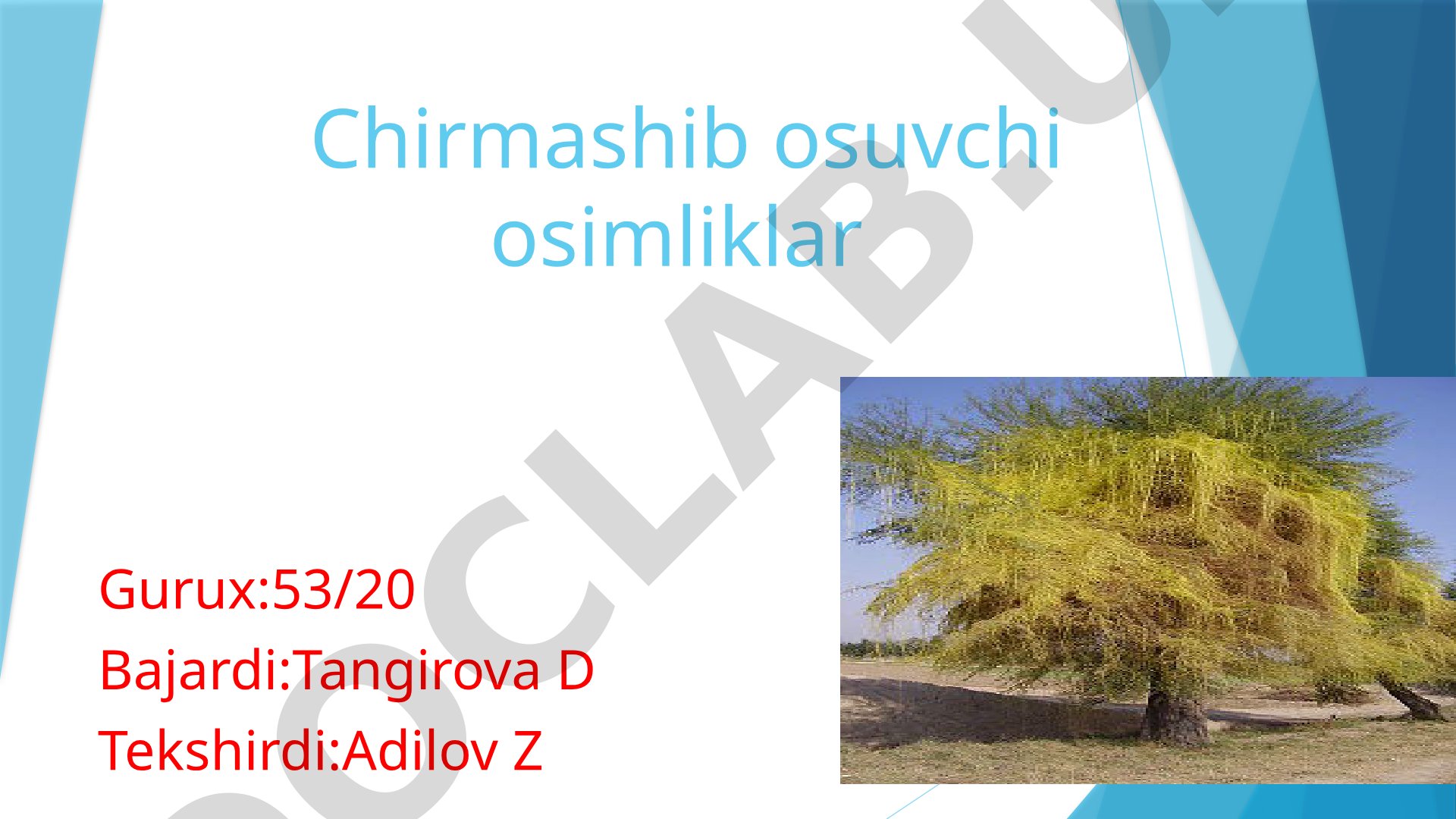 Chirmashib osuvchi osimliklar

Gurux:53/20
Bajardi:Tangirova D
Tekshirdi:Adilov Z

OCLAB.U